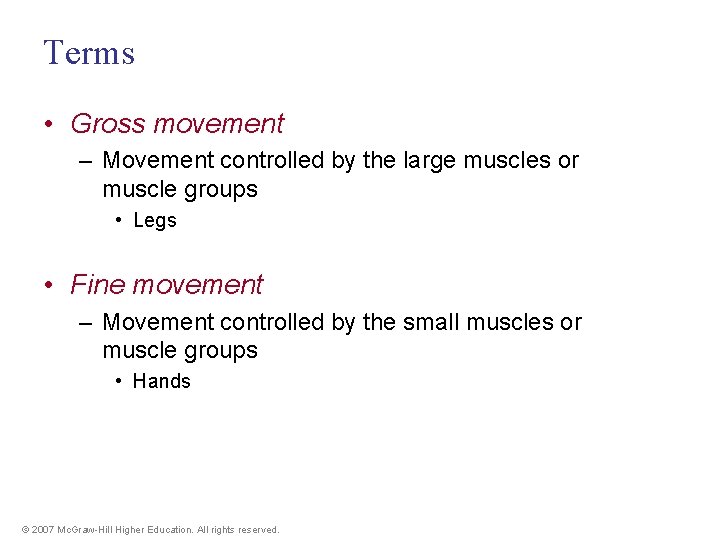 Terms

• Gross movement
– Movement controlled by the large muscles or muscle groups
• Legs

• Fine movement
– Movement controlled by the small muscles or muscle groups
• Hands

© 2007 McGraw-Hill Higher Education. All rights reserved.